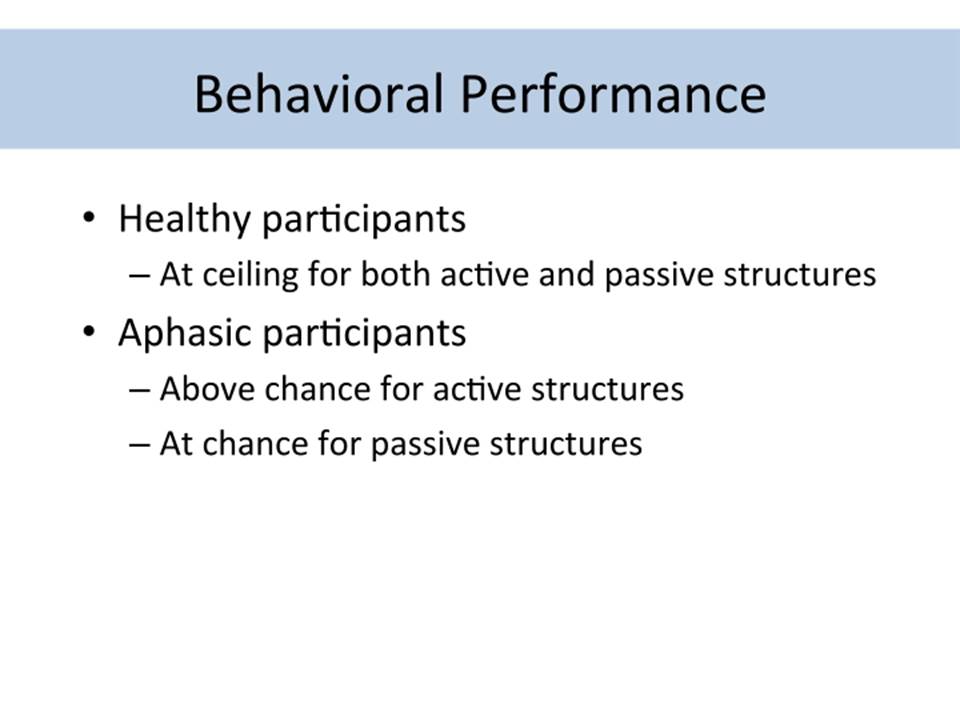 Behavioral Performance

• Healthy participants
– At ceiling for both active and passive structures
• Aphasic participants
– Above chance for active structures
– At chance for passive structures